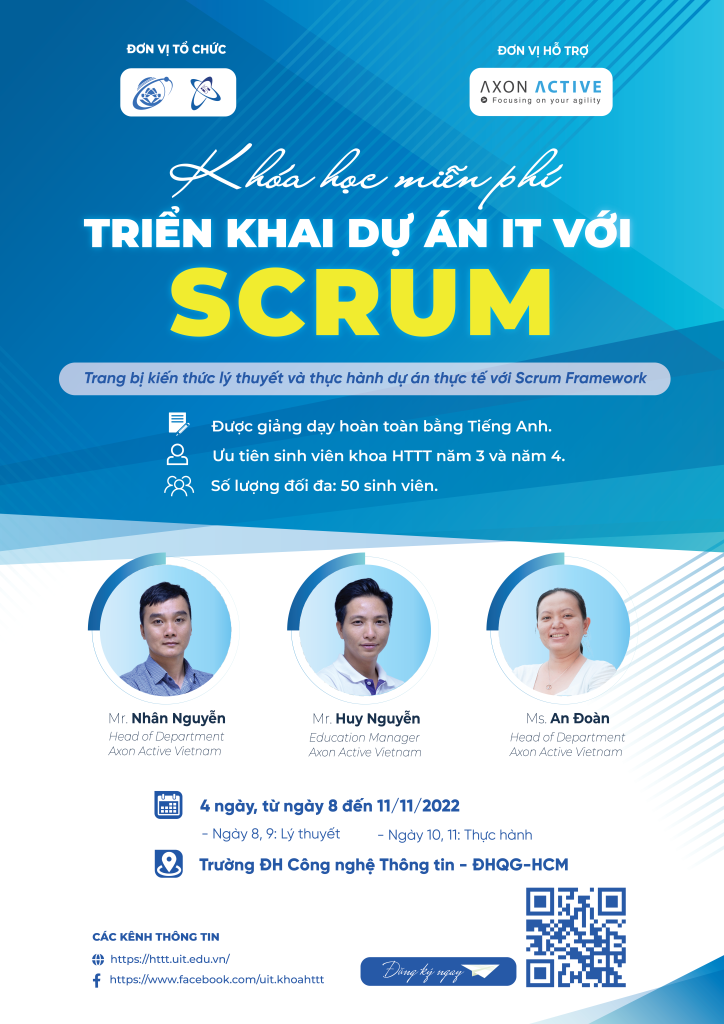 ĐƠN VỊ TỔ CHỨC

ĐƠN VỊ HỖ TRỢ

AXON ACTIVE
Focusing on your agility

Khóa học miễn phí

TRIỂN KHAI DỰ ÁN IT VỚI

SCRUM

Trang bị kiến thức lý thuyết và thực hành dự án thực tế với Scrum Framework

Được giảng dạy hoàn toàn bằng Tiếng Anh.

Ưu tiên sinh viên khoa HTTT năm 3 và năm 4.

Số lượng đối đa: 50 sinh viên.

Mr. Nhân Nguyễn
Head of Department
Axon Active Vietnam

Mr. Huy Nguyễn
Education Manager
Axon Active Vietnam

Ms. An Đoàn
Head of Department
Axon Active Vietnam

4 ngày, từ ngày 8 đến 11/11/2022

- Ngày 8, 9: Lý thuyết

- Ngày 10, 11: Thực hành

Trường ĐH Công nghệ Thông tin - ĐHQG-HCM

CÁC KÊNH THÔNG TIN

https://httt.uit.edu.vn/

https://www.facebook.com/uit.khoahttt

Đăng ký ngay